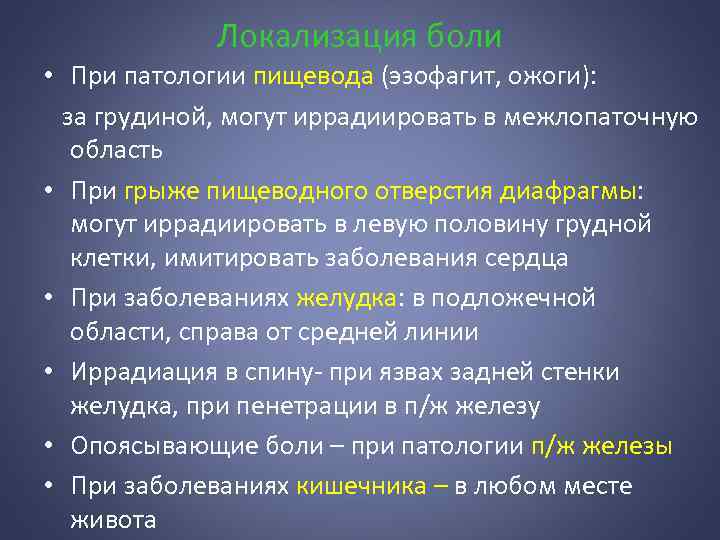 Локализация боли

• При патологии пищевода (эзофагит, ожоги):

за грудиной, могут иррадиировать в межлопаточную область

• При грыже пищеводного отверстия диафрагмы: могут иррадиировать в левую половину грудной клетки, имитировать заболевания сердца

• При заболеваниях желудка: в подложечной области, справа от средней линии

• Иррадиация в спину- при язвах задней стенки желудка, при пенетрации в п/ж железу

• Опоясывающие боли – при патологии п/ж железы

• При заболеваниях кишечника – в любом месте живота